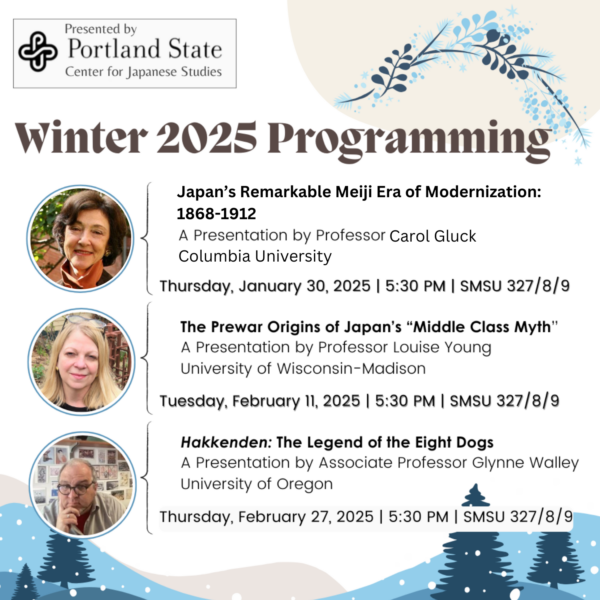 Presented by
Portland State
Center for Japanese Studies

Winter 2025 Programming

Japan's Remarkable Meiji Era of Modernization: 1868-1912
A Presentation by Professor Carol Gluck
Columbia University

Thursday, January 30, 2025 | 5:30 PM | SMSU 327/8/9

The Prewar Origins of Japan's "Middle Class Myth"
A Presentation by Professor Louise Young
University of Wisconsin-Madison

Tuesday, February 11, 2025 | 5:30 PM | SMSU 327/8/9

Hakkenden: The Legend of the Eight Dogs
A Presentation by Associate Professor Glynne Walley
University of Oregon

Thursday, February 27, 2025 | 5:30 PM | SMSU 327/8/9